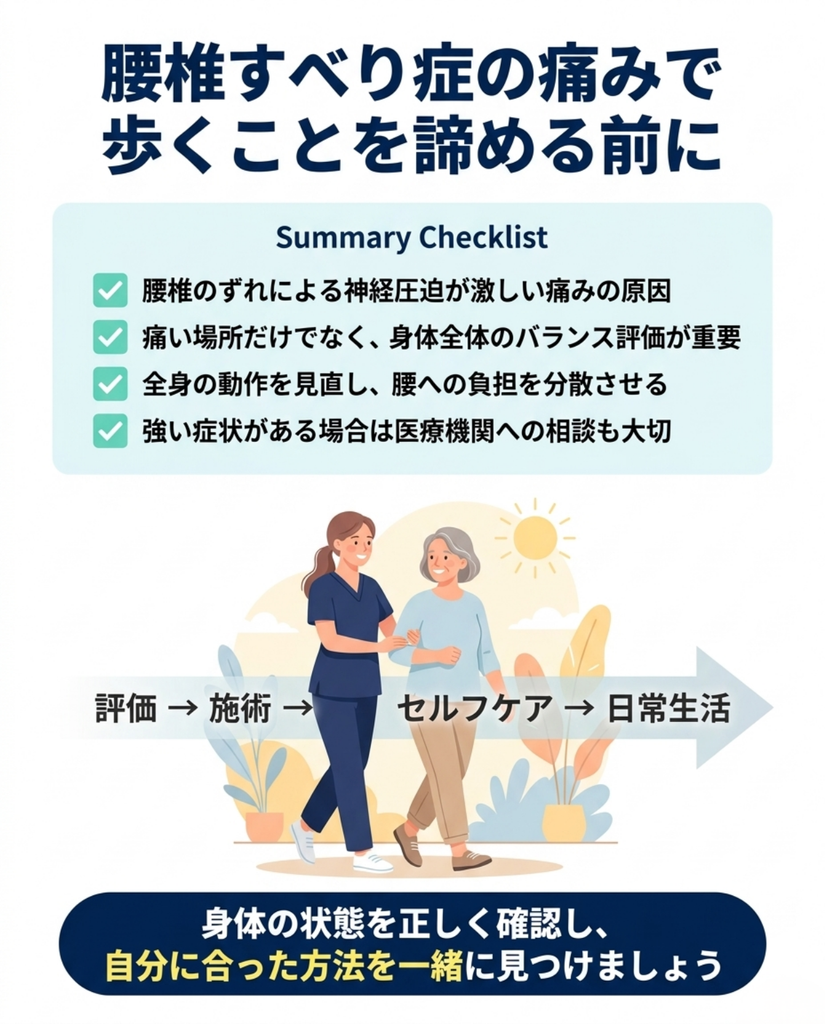 腰椎すべり症の痛みで歩くことを諦める前に

Summary Checklist

腰椎のずれによる神経圧迫が激しい痛みの原因

痛い場所だけでなく、身体全体のバランス評価が重要

全身の動作を見直し、腰への負担を分散させる

強い症状がある場合は医療機関への相談も大切

評価 → 施術 → セルフケア → 日常生活

身体の状態を正しく確認し、
自分に合った方法を一緒に見つけましょう